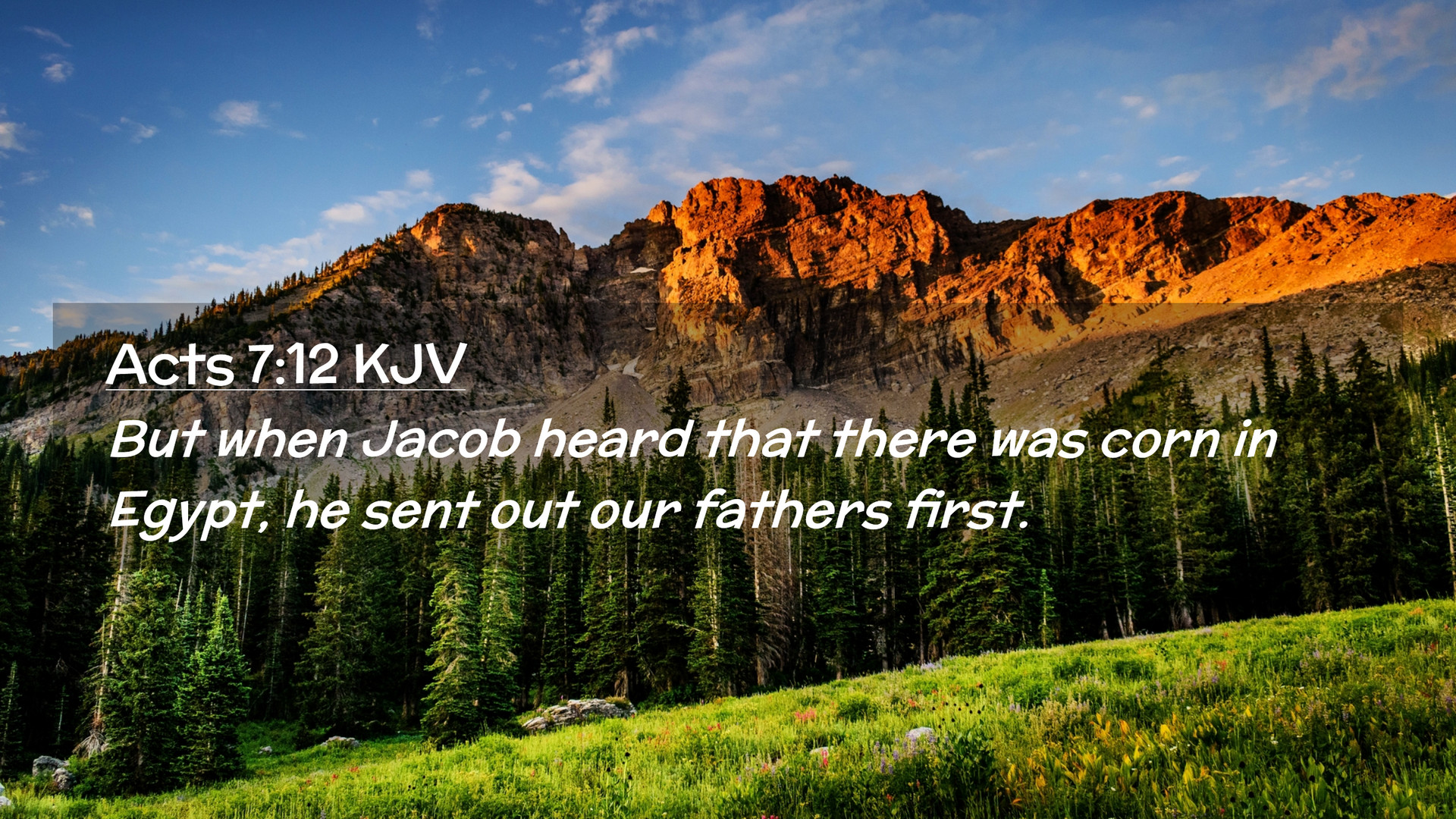 Acts 7:12 KJV

But when Jacob heard that there was corn in Egypt, he sent out our fathers first.